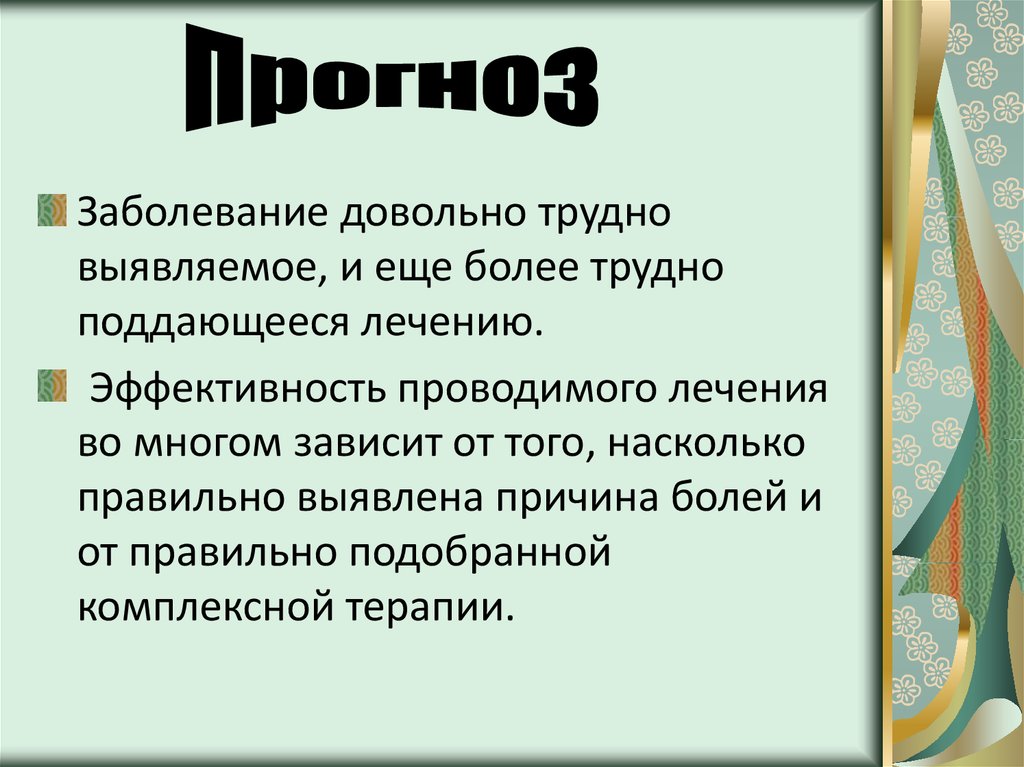 Прогноз

Заболевание довольно трудно выявляемое, и еще более трудно поддающееся лечению.

Эффективность проводимого лечения во многом зависит от того, насколько правильно выявлена причина болей и от правильно подобранной комплексной терапии.